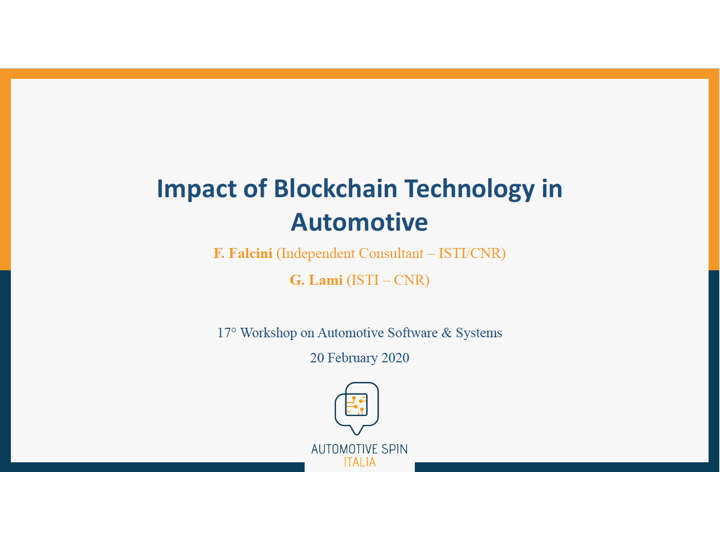 Impact of Blockchain Technology in Automotive

F. Falcini (Independent Consultant – ISTI/CNR)

G. Lami (ISTI – CNR)

17° Workshop on Automotive Software & Systems

20 February 2020

AUTOMOTIVE SPIN
ITALIA